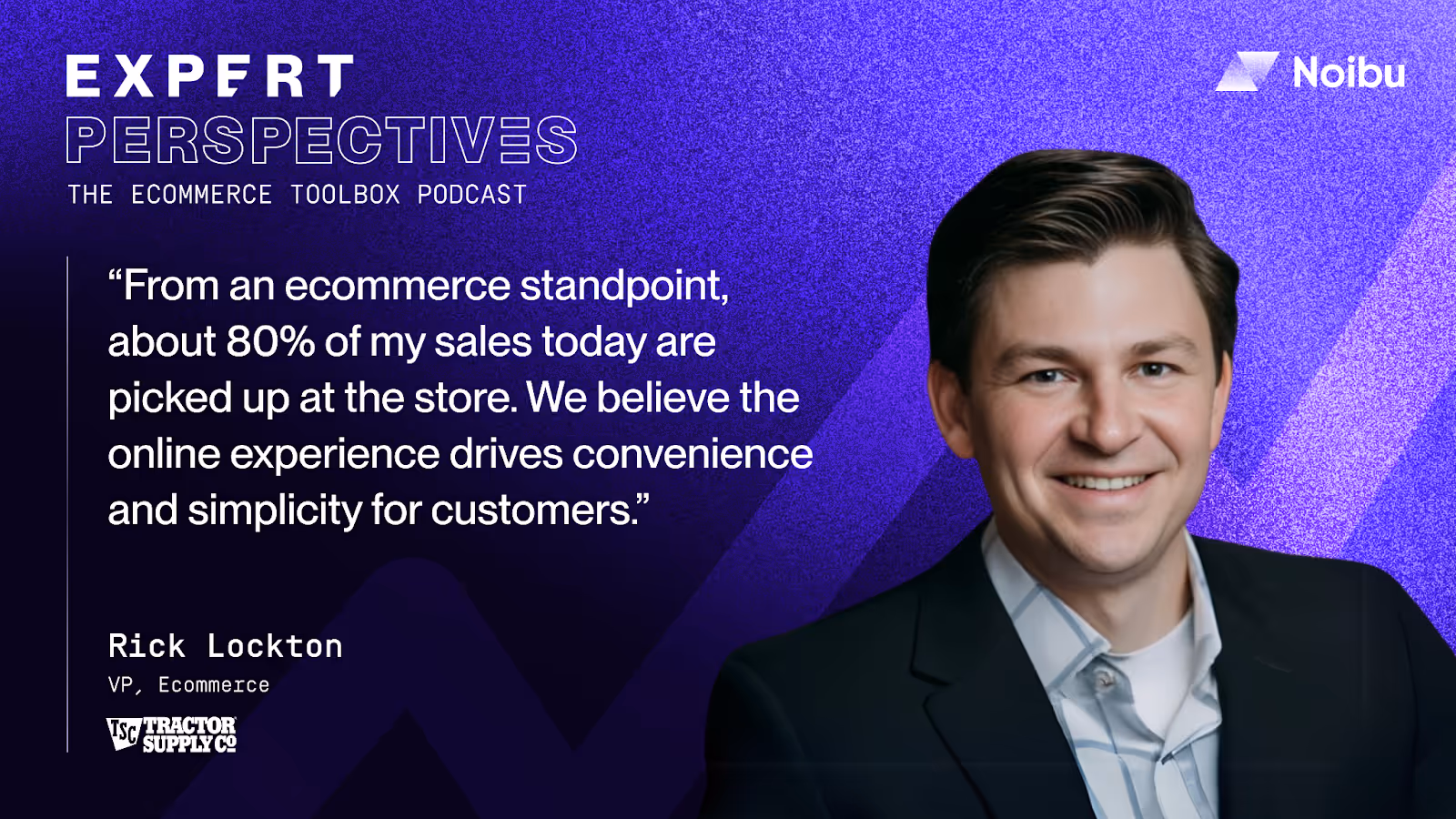 EXPERT PERSPECTIVES
THE ECOMMERCE TOOLBOX PODCAST

Noibu

“From an ecommerce standpoint, about 80% of my sales today are picked up at the store. We believe the online experience drives convenience and simplicity for customers.”

Rick Lockton
VP, Ecommerce

TSC TRACTOR SUPPLY CO